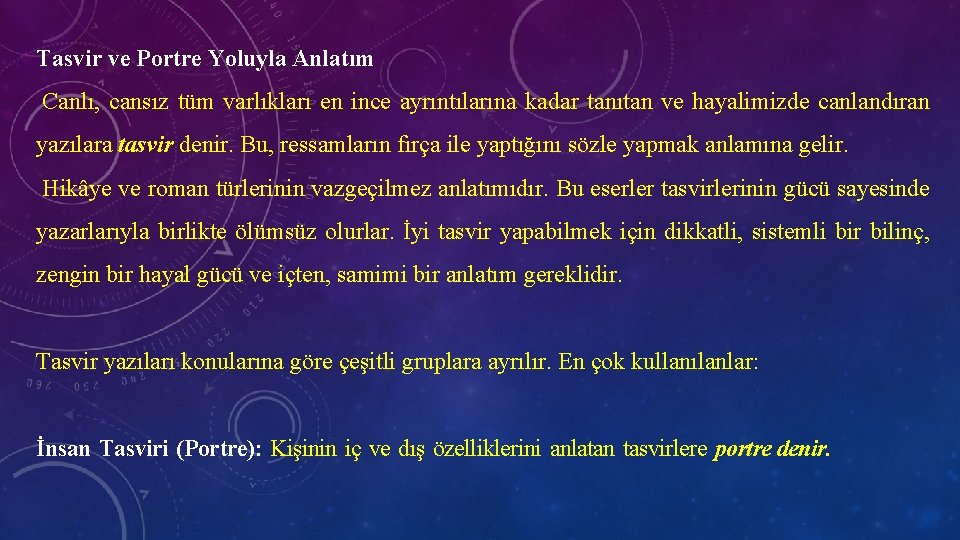 Tasvir ve Portre Yoluyla Anlatım

Canlı, cansız tüm varlıkları en ince ayrıntılarına kadar tanıtan ve hayalimizde canlandıran yazılara tasvir denir. Bu, ressamların fırça ile yaptığını sözle yapmak anlamına gelir.

Hikâye ve roman türlerinin vazgeçilmez anlatımıdır. Bu eserler tasvirlerinin gücü sayesinde yazarlarıyla birlikte ölümsüz olurlar. İyi tasvir yapabilmek için dikkatli, sistemli bir bilinç, zengin bir hayal gücü ve içten, samimi bir anlatım gereklidir.

Tasvir yazıları konularına göre çeşitli gruplara ayrılır. En çok kullanılanlar:

İnsan Tasviri (Portre): Kişinin iç ve dış özelliklerini anlatan tasvirlere portre denir.